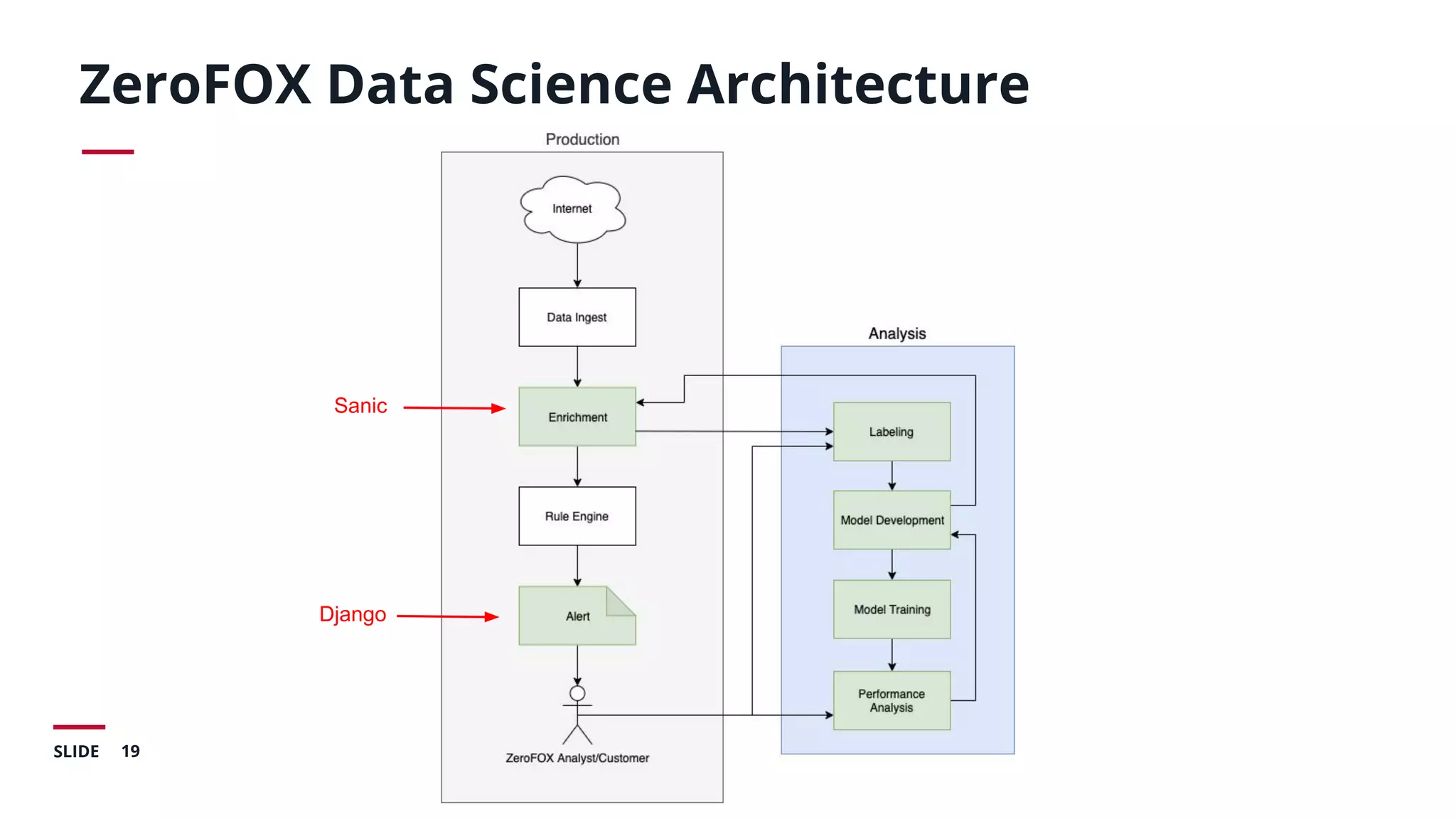 ZeroFOX Data Science Architecture

Production

Internet

Data Ingest

Sanic

Enrichment

Rule Engine

Django

Alert

ZeroFOX Analyst/Customer

Analysis

Labeling

Model Development

Model Training

Performance Analysis

SLIDE 19